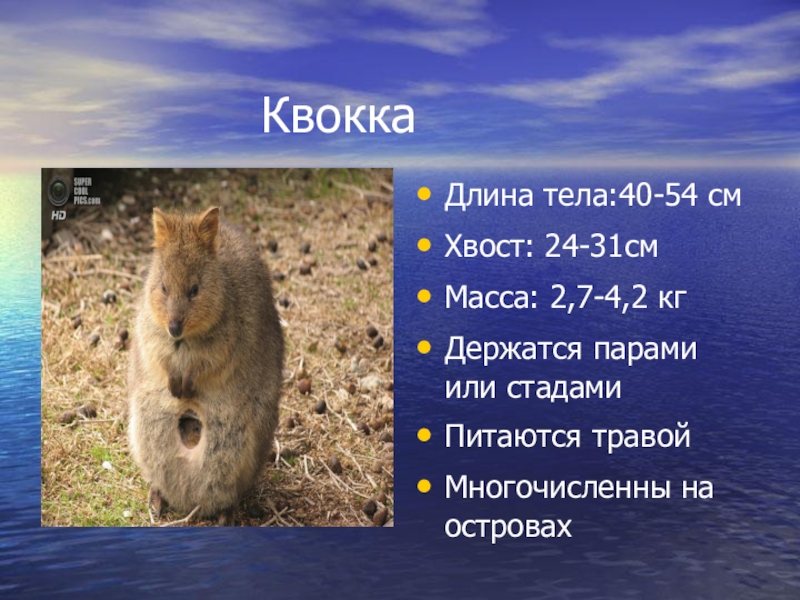 Квокка

SUPER COOL PICS.com
HD

- Длина тела:40-54 см
- Хвост: 24-31см
- Масса: 2,7-4,2 кг
- Держатся парами или стадами
- Питаются травой
- Многочисленны на островах